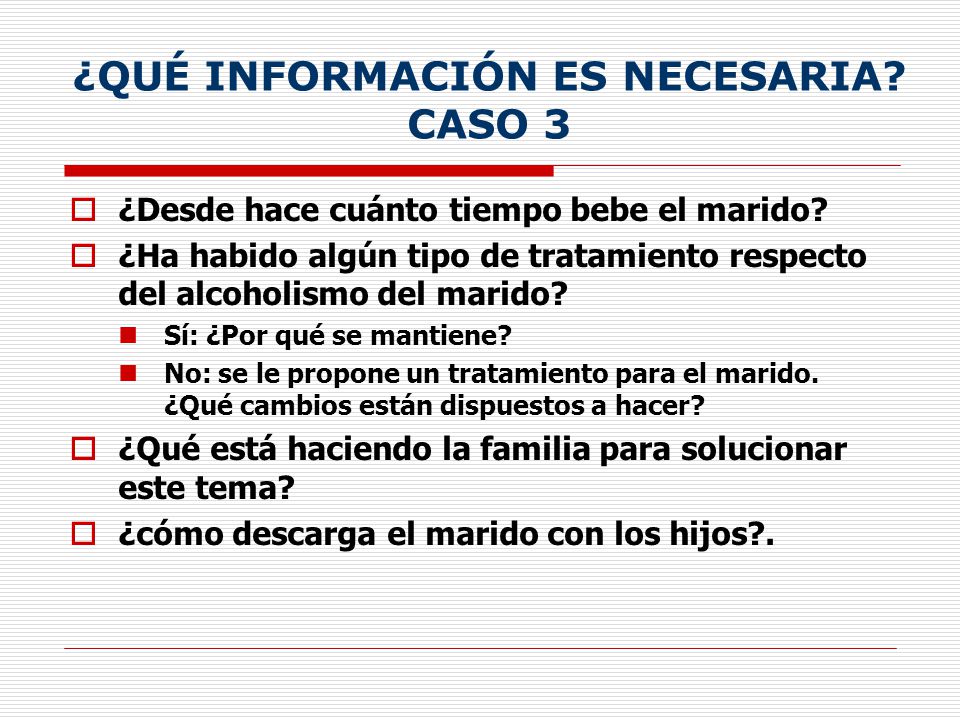 ¿QUÉ INFORMACIÓN ES NECESARIA? CASO 3

¿Desde hace cuánto tiempo bebe el marido?

¿Ha habido algún tipo de tratamiento respecto del alcoholismo del marido?

Sí: ¿Por qué se mantiene?

No: se le propone un tratamiento para el marido. ¿Qué cambios están dispuestos a hacer?

¿Qué está haciendo la familia para solucionar este tema?

¿cómo descarga el marido con los hijos?.